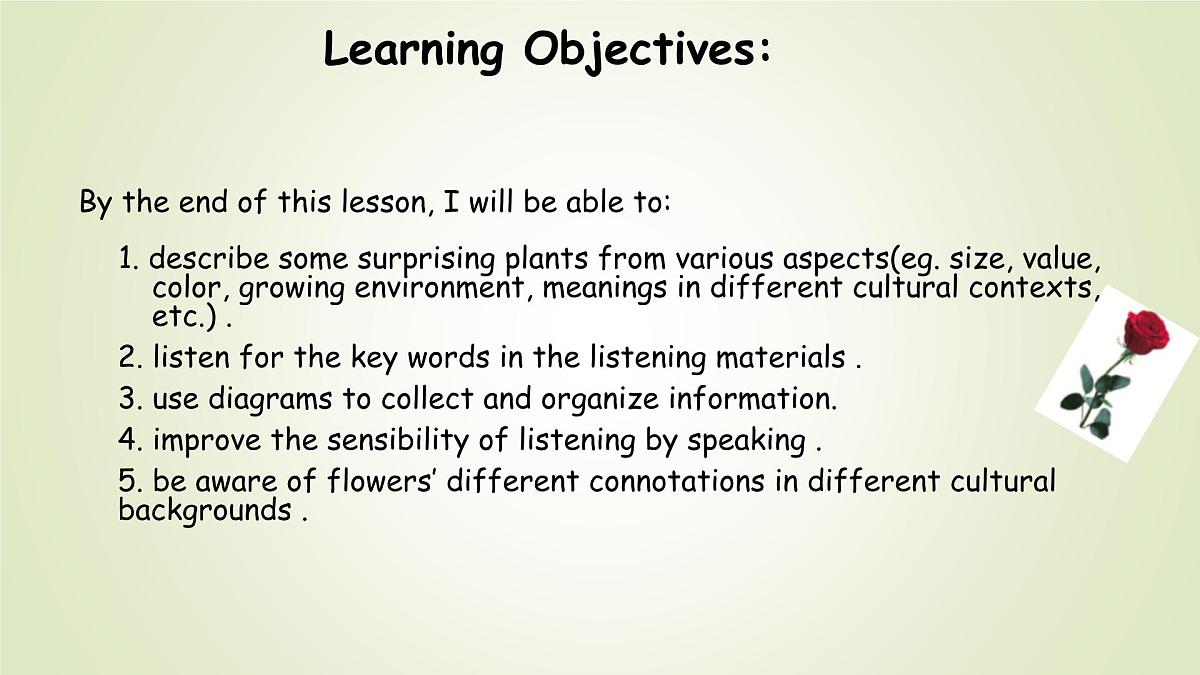 Learning Objectives:

By the end of this lesson, I will be able to:

1. describe some surprising plants from various aspects(eg. size, value, color, growing environment, meanings in different cultural contexts, etc.) .

2. listen for the key words in the listening materials .

3. use diagrams to collect and organize information.

4. improve the sensibility of listening by speaking .

5. be aware of flowers' different connotations in different cultural backgrounds .